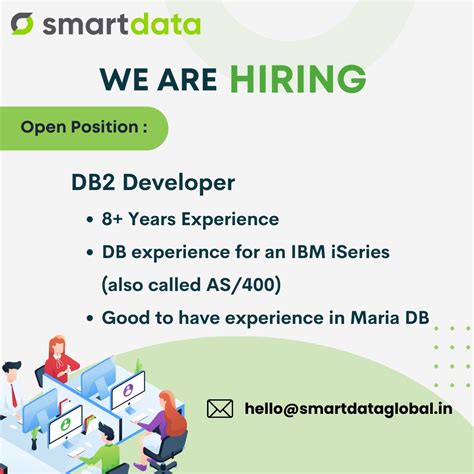 smartdata

WE ARE HIRING

Open Position :

DB2 Developer

• 8+ Years Experience
• DB experience for an IBM iSeries (also called AS/400)
• Good to have experience in Maria DB

hello@smartdataglobal.in